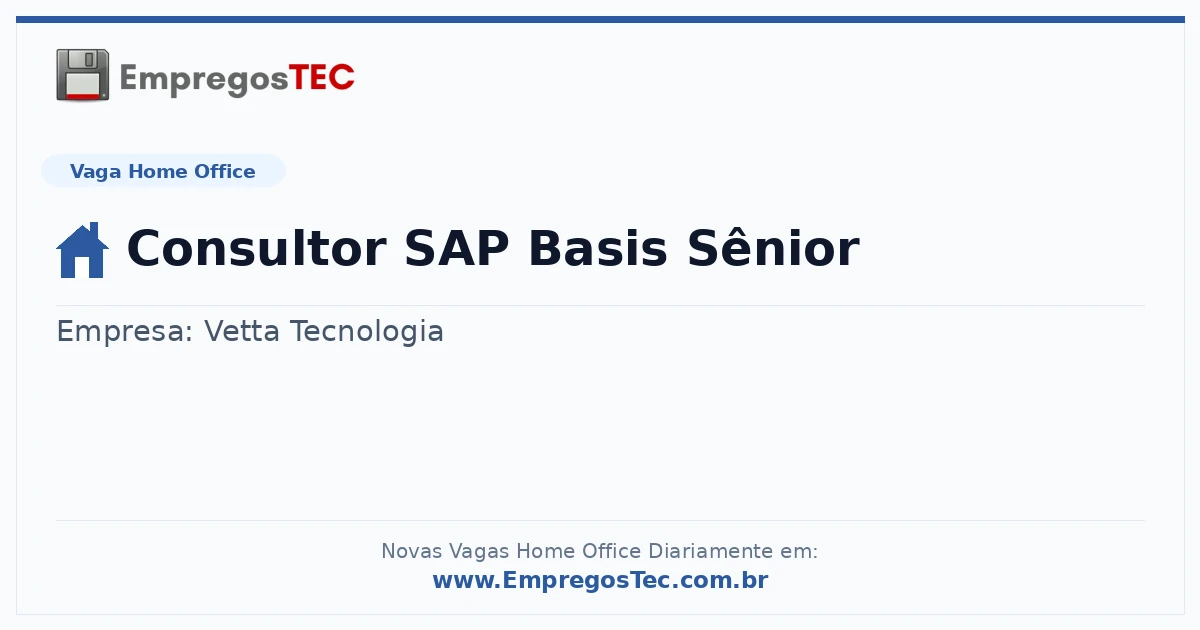 EmpregosTEC

Vaga Home Office

Consultor SAP Basis Sênior

Empresa: Vetta Tecnologia

Novas Vagas Home Office Diariamente em:
www.EmpregosTec.com.br